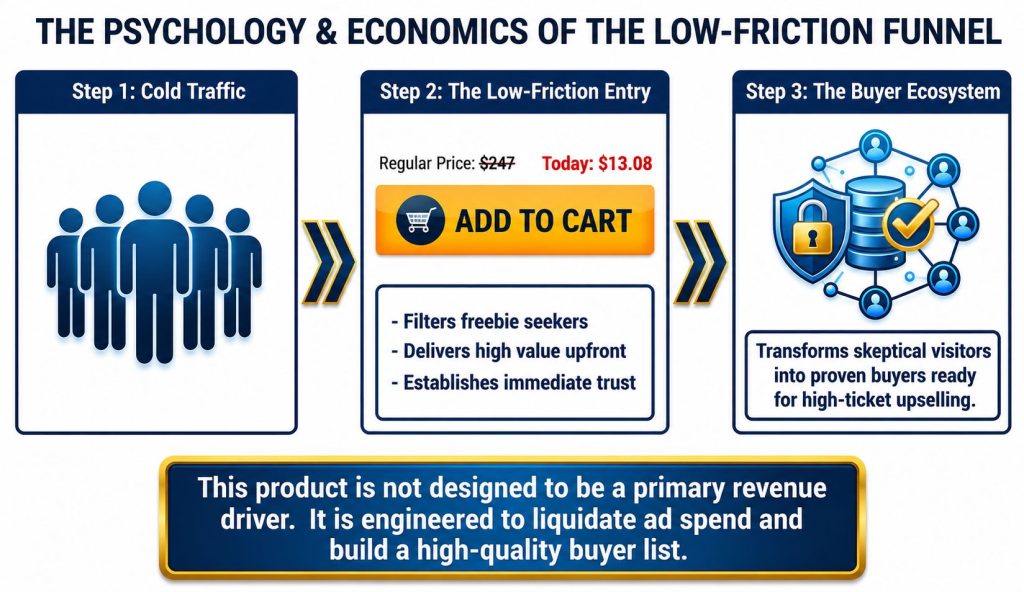 THE PSYCHOLOGY & ECONOMICS OF THE LOW-FRICTION FUNNEL

Step 1: Cold Traffic

Step 2: The Low-Friction Entry

Regular Price: $247 Today: $13.08

ADD TO CART

- Filters freebie seekers
- Delivers high value upfront
- Establishes immediate trust

Step 3: The Buyer Ecosystem

Transforms skeptical visitors into proven buyers ready for high-ticket upselling.

This product is not designed to be a primary revenue driver. It is engineered to liquidate ad spend and build a high-quality buyer list.